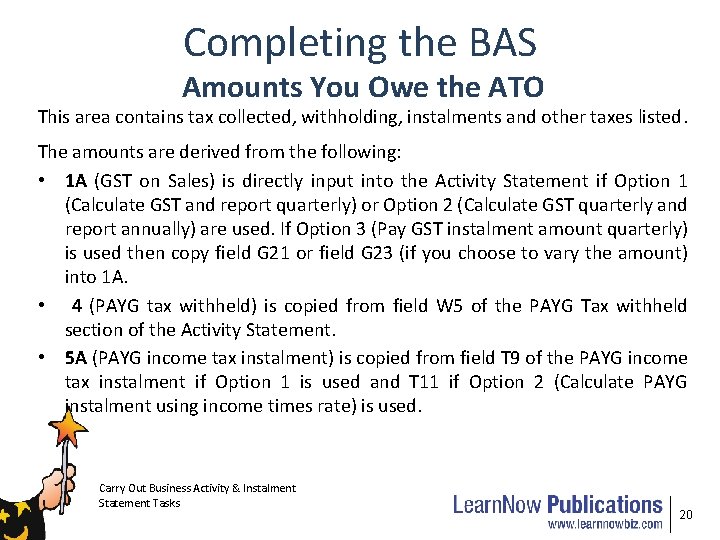 Completing the BAS
Amounts You Owe the ATO

This area contains tax collected, withholding, instalments and other taxes listed.

The amounts are derived from the following:

• 1A (GST on Sales) is directly input into the Activity Statement if Option 1 (Calculate GST and report quarterly) or Option 2 (Calculate GST quarterly and report annually) are used. If Option 3 (Pay GST instalment amount quarterly) is used then copy field G21 or field G23 (if you choose to vary the amount) into 1A.

• 4 (PAYG tax withheld) is copied from field W5 of the PAYG Tax withheld section of the Activity Statement.

• 5A (PAYG income tax instalment) is copied from field T9 of the PAYG income tax instalment if Option 1 is used and T11 if Option 2 (Calculate PAYG instalment using income times rate) is used.

Carry Out Business Activity & Instalment Statement Tasks

LearnNow Publications
www.learnnowbiz.com

20